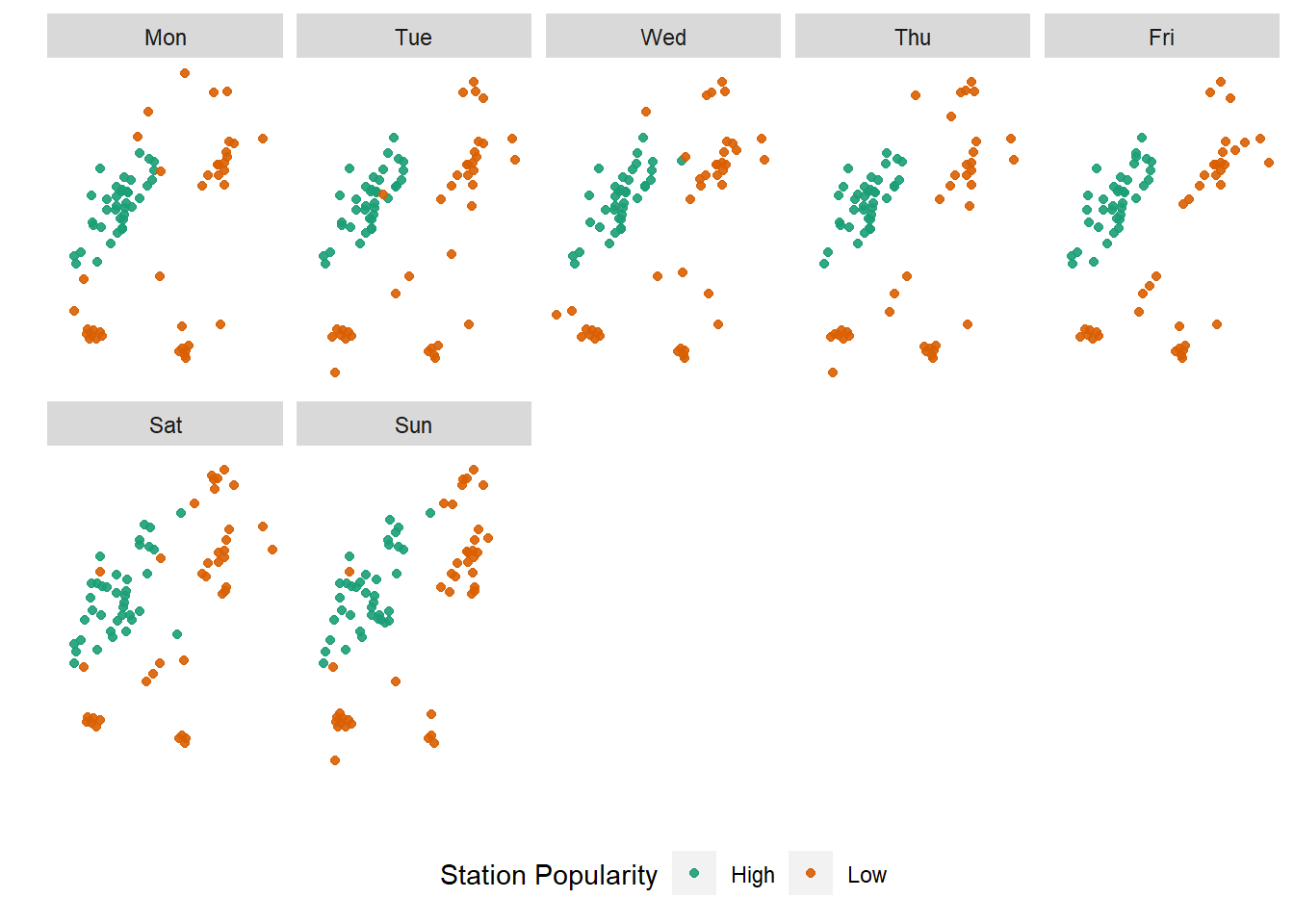 Mon

Tue

Wed

Thu

Fri

Sat

Sun

Station Popularity High Low